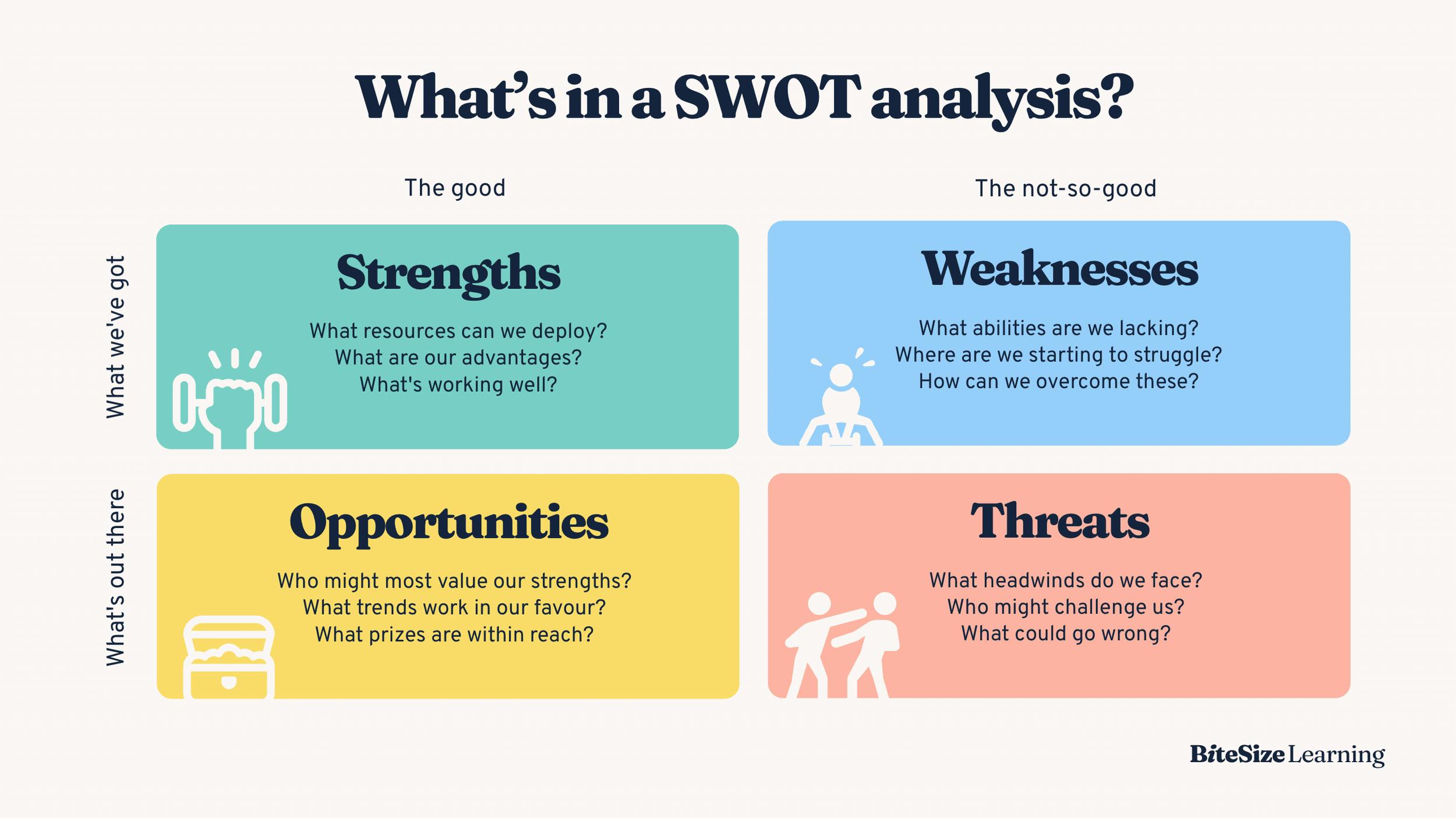 What's in a SWOT analysis?

The good

The not-so-good

What we've got

Strengths

What resources can we deploy?
What are our advantages?
What's working well?

Weaknesses

What abilities are we lacking?
Where are we starting to struggle?
How can we overcome these?

What's out there

Opportunities

Who might most value our strengths?
What trends work in our favour?
What prizes are within reach?

Threats

What headwinds do we face?
Who might challenge us?
What could go wrong?

BiteSize Learning